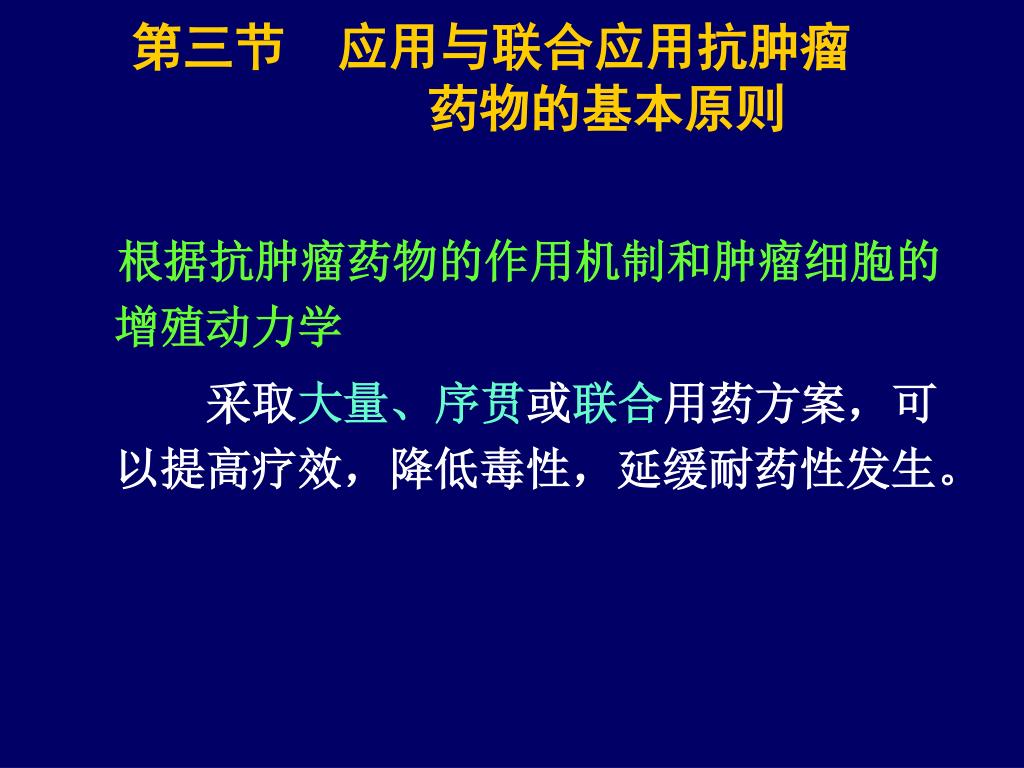 第三节　应用与联合应用抗肿瘤药物的基本原则

根据抗肿瘤药物的作用机制和肿瘤细胞的增殖动力学

采取大量、序贯或联合用药方案，可以提高疗效，降低毒性，延缓耐药性发生。